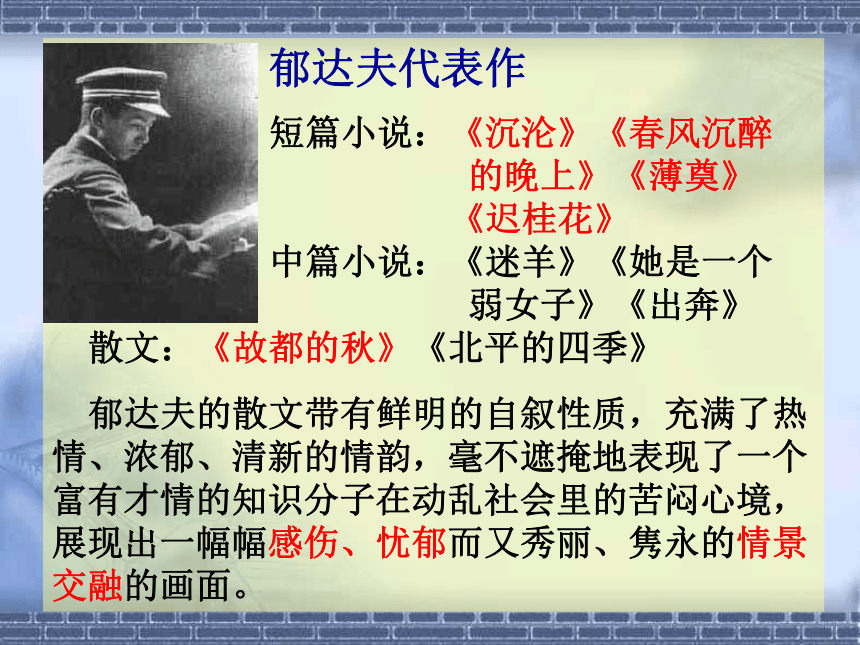 郁达夫代表作

短篇小说：《沉沦》《春风沉醉的晚上》《薄奠》《迟桂花》

中篇小说：《迷羊》《她是一个弱女子》《出奔》

散文：《故都的秋》《北平的四季》

郁达夫的散文带有鲜明的自叙性质，充满了热情、浓郁、清新的情韵，毫不遮掩地表现了一个富有才情的知识分子在动乱社会里的苦闷心境，展现出一幅幅感伤、忧郁而又秀丽、隽永的情景交融的画面。